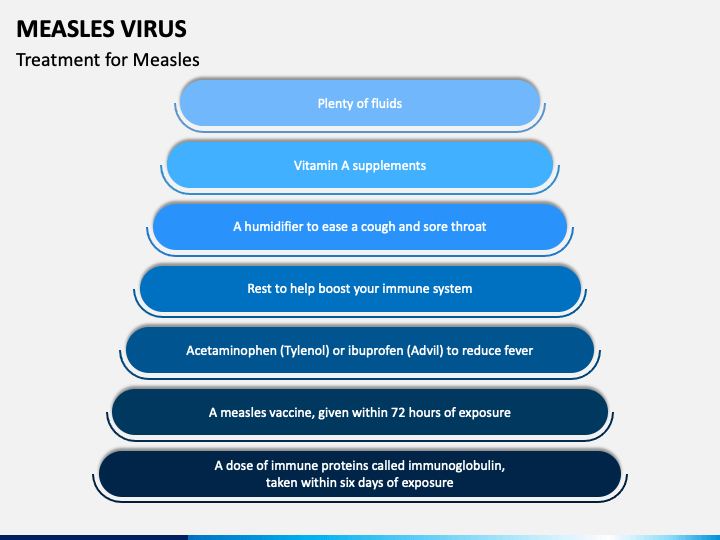 MEASLES VIRUS

Treatment for Measles

Plenty of fluids

Vitamin A supplements

A humidifier to ease a cough and sore throat

Rest to help boost your immune system

Acetaminophen (Tylenol) or ibuprofen (Advil) to reduce fever

A measles vaccine, given within 72 hours of exposure

A dose of immune proteins called immunoglobulin, taken within six days of exposure